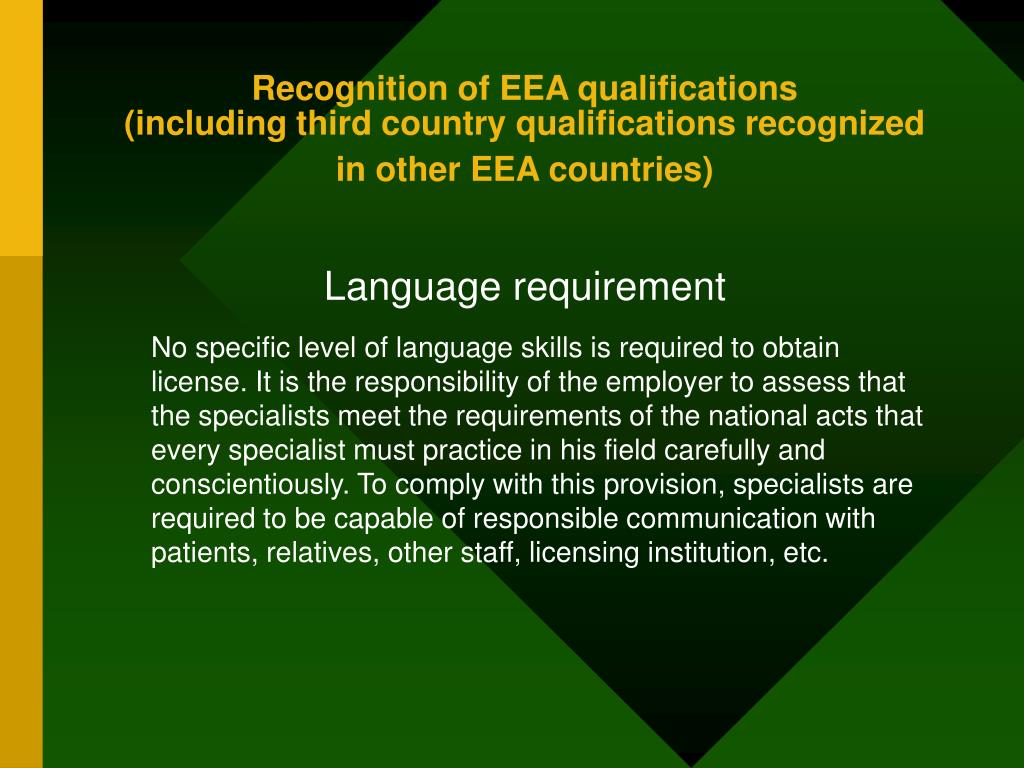 Recognition of EEA qualifications
(including third country qualifications recognized in other EEA countries)

Language requirement

No specific level of language skills is required to obtain license. It is the responsibility of the employer to assess that the specialists meet the requirements of the national acts that every specialist must practice in his field carefully and conscientiously. To comply with this provision, specialists are required to be capable of responsible communication with patients, relatives, other staff, licensing institution, etc.